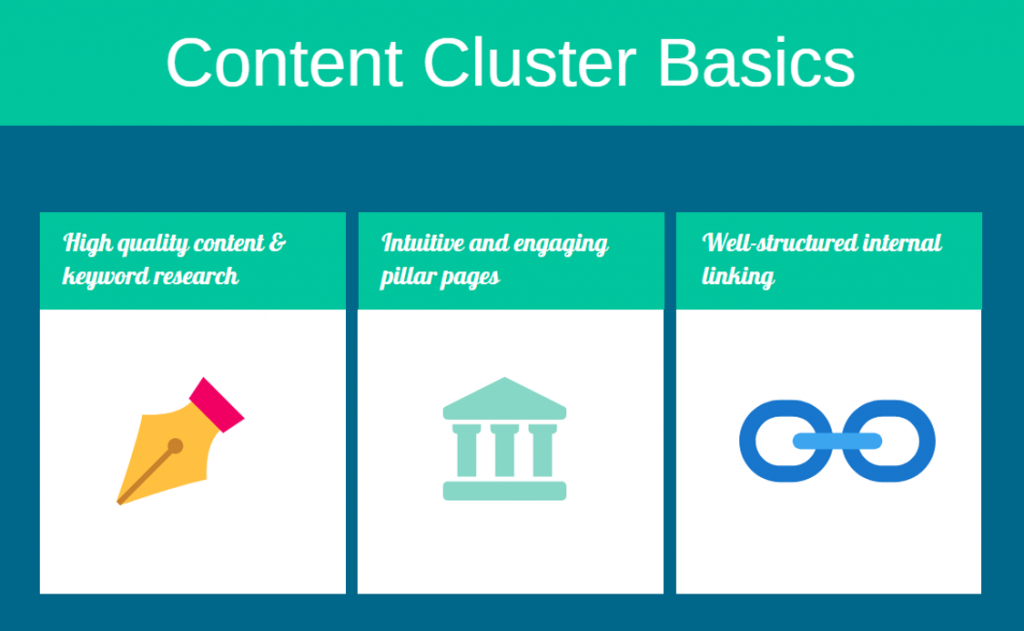 Content Cluster Basics

High quality content & keyword research

Intuitive and engaging pillar pages

Well-structured internal linking